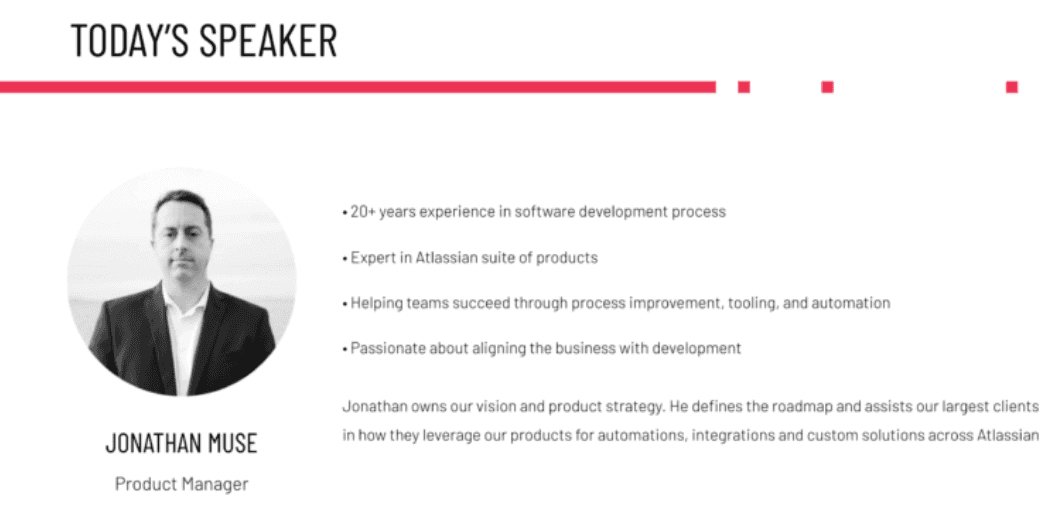 TODAY'S SPEAKER

JONATHAN MUSE

Product Manager

• 20+ years experience in software development process

• Expert in Atlassian suite of products

• Helping teams succeed through process improvement, tooling, and automation

• Passionate about aligning the business with development

Jonathan owns our vision and product strategy. He defines the roadmap and assists our largest clients in how they leverage our products for automations, integrations and custom solutions across Atlassian